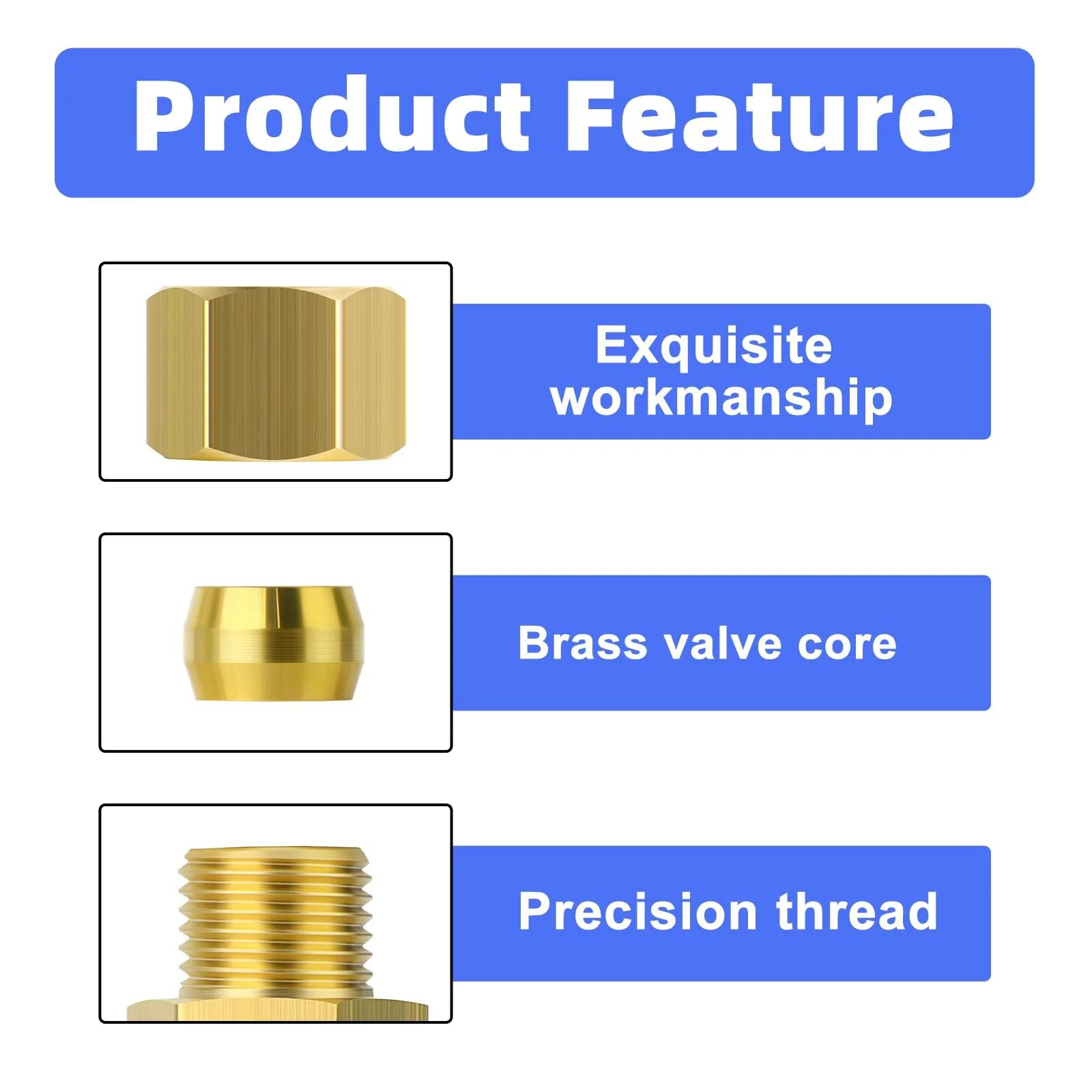 Product Feature

Exquisite workmanship

Brass valve core

Precision thread